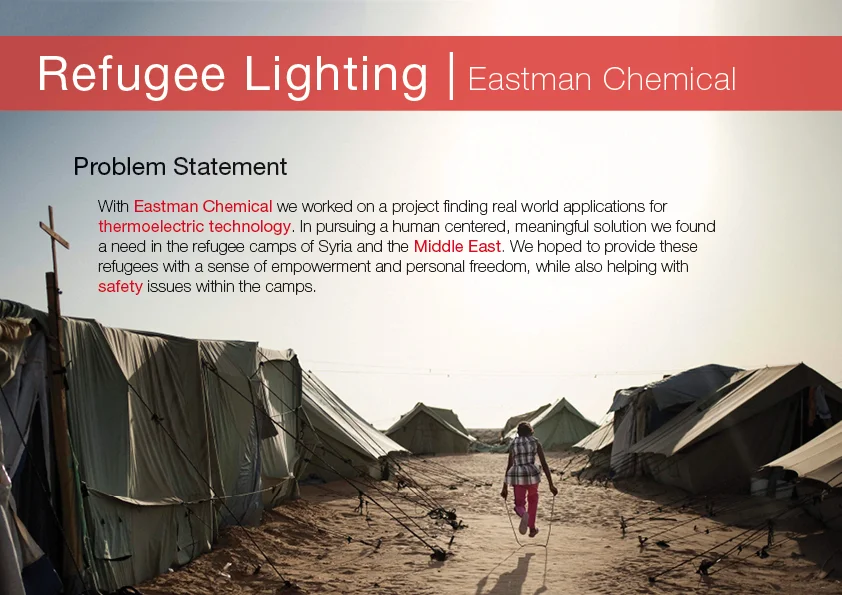 Refugee Lighting | Eastman Chemical

Problem Statement

With Eastman Chemical we worked on a project finding real world applications for thermoelectric technology. In pursuing a human centered, meaningful solution we found a need in the refugee camps of Syria and the Middle East. We hoped to provide these refugees with a sense of empowerment and personal freedom, while also helping with safety issues within the camps.